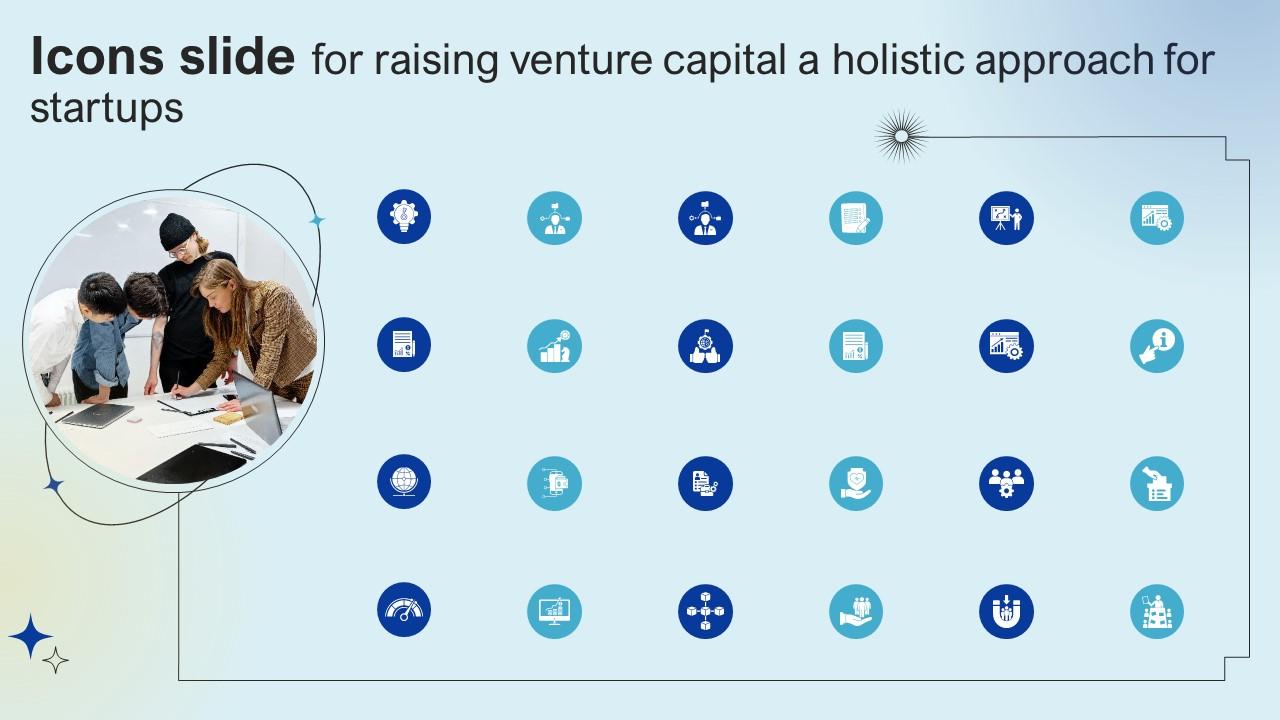 Icons slide for raising venture capital a holistic approach for startups